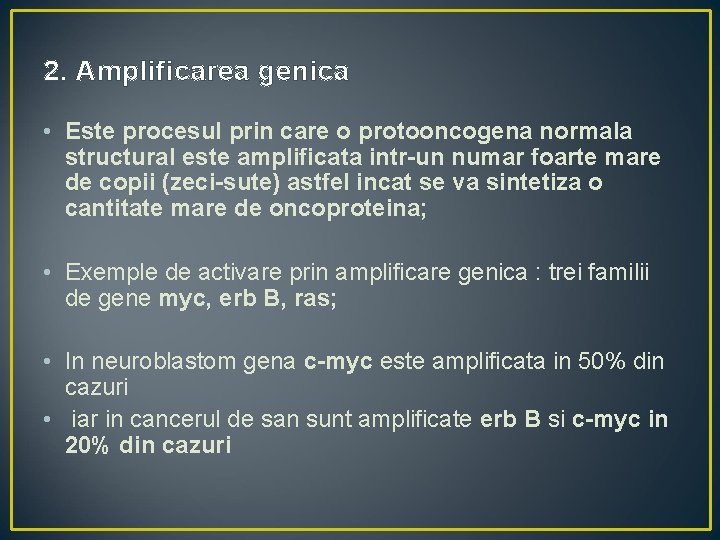 2. Amplificarea genica

• Este procesul prin care o protooncogena normala structural este amplificata intr-un numar foarte mare de copii (zeci-sute) astfel incat se va sintetiza o cantitate mare de oncoproteina;

• Exemple de activare prin amplificare genica : trei familii de gene myc, erb B, ras;

• In neuroblastom gena c-myc este amplificata in 50% din cazuri
• iar in cancerul de san sunt amplificate erb B si c-myc in 20% din cazuri